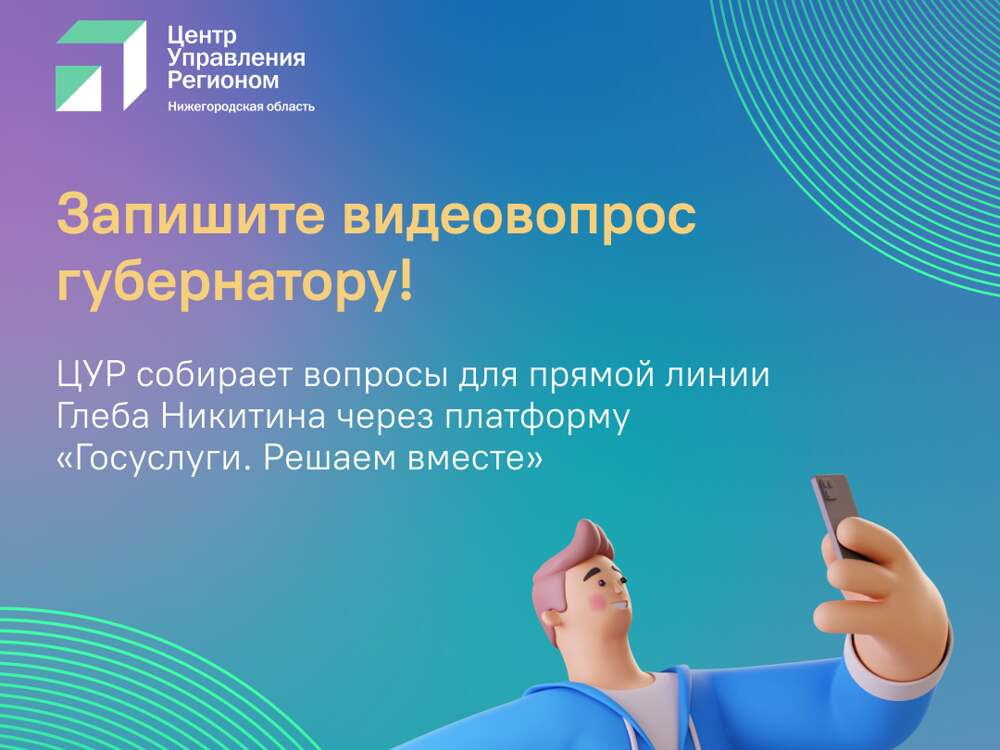 Центр
Управления
Регионом
Нижегородская область

Запишите видеовопрос губернатору!

ЦУР собирает вопросы для прямой линии Глеба Никитина через платформу «Госуслуги. Решаем вместе»